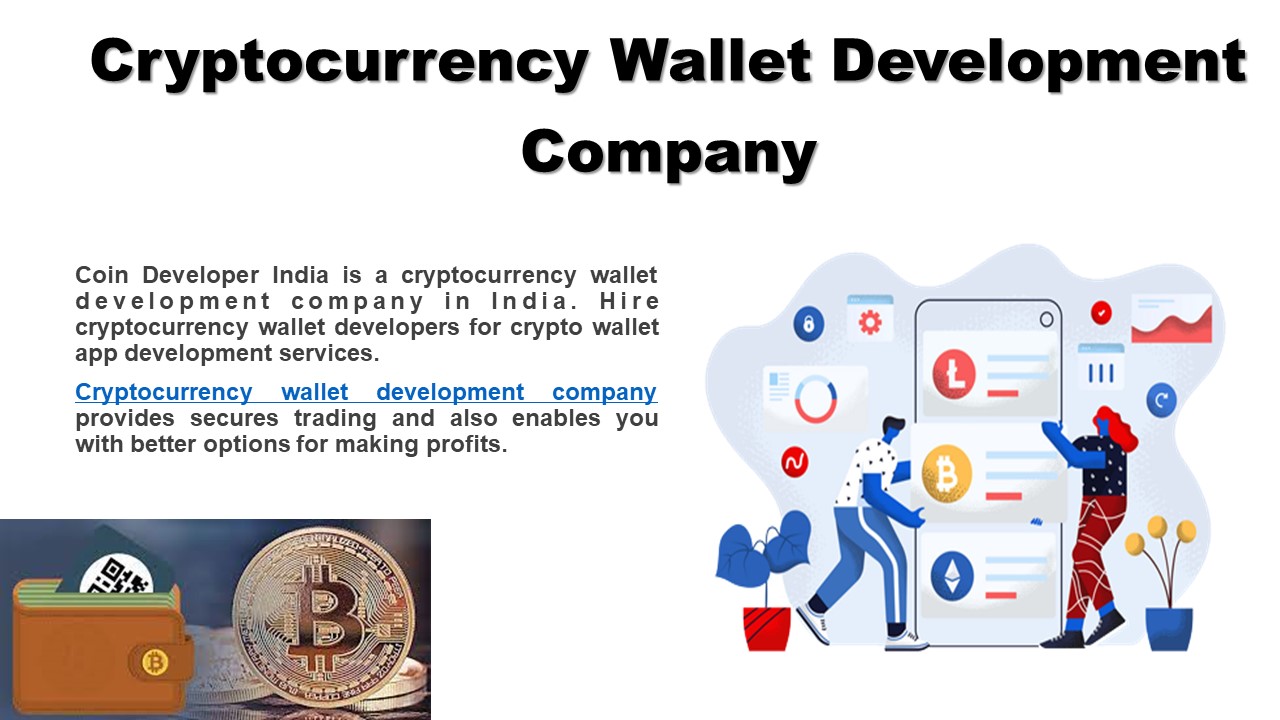 Cryptocurrency Wallet Development Company

Coin Developer India is a cryptocurrency wallet development company in India. Hire cryptocurrency wallet developers for crypto wallet app development services.

Cryptocurrency wallet development company provides secures trading and also enables you with better options for making profits.